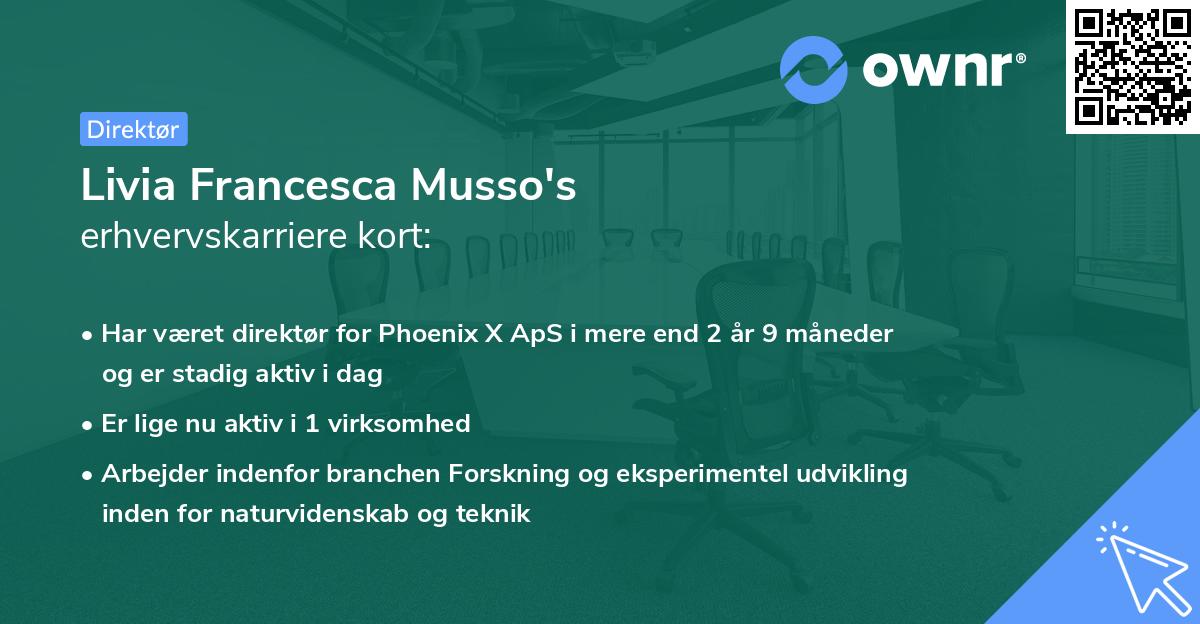 ownr®

Direktør

Livia Francesca Musso's
erhvervskarriere kort:

• Har været direktør for Phoenix X ApS i mere end 2 år 9 måneder og er stadig aktiv i dag

• Er lige nu aktiv i 1 virksomhed

• Arbejder indenfor branchen Forskning og eksperimentel udvikling inden for naturvidenskab og teknik